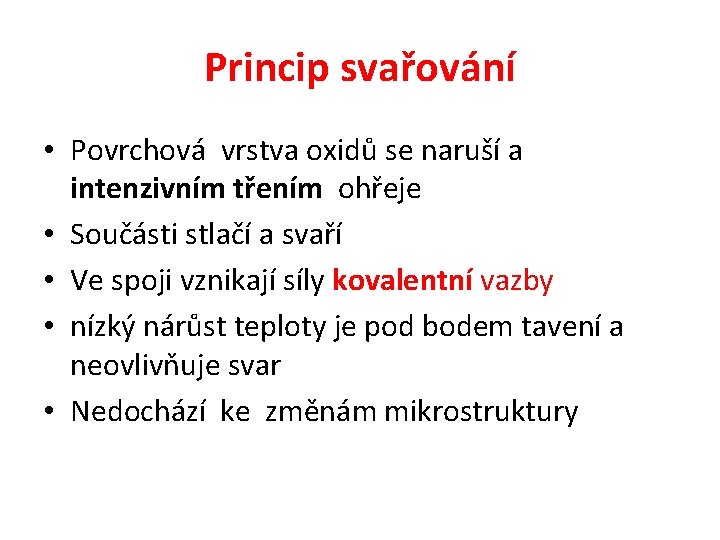 Princip svařování

• Povrchová vrstva oxidů se naruší a intenzivním třením ohřeje
• Součásti stlačí a svaří
• Ve spoji vznikají síly kovalentní vazby
• nízký nárůst teploty je pod bodem tavení a neovlivňuje svar
• Nedochází ke změnám mikrostruktury